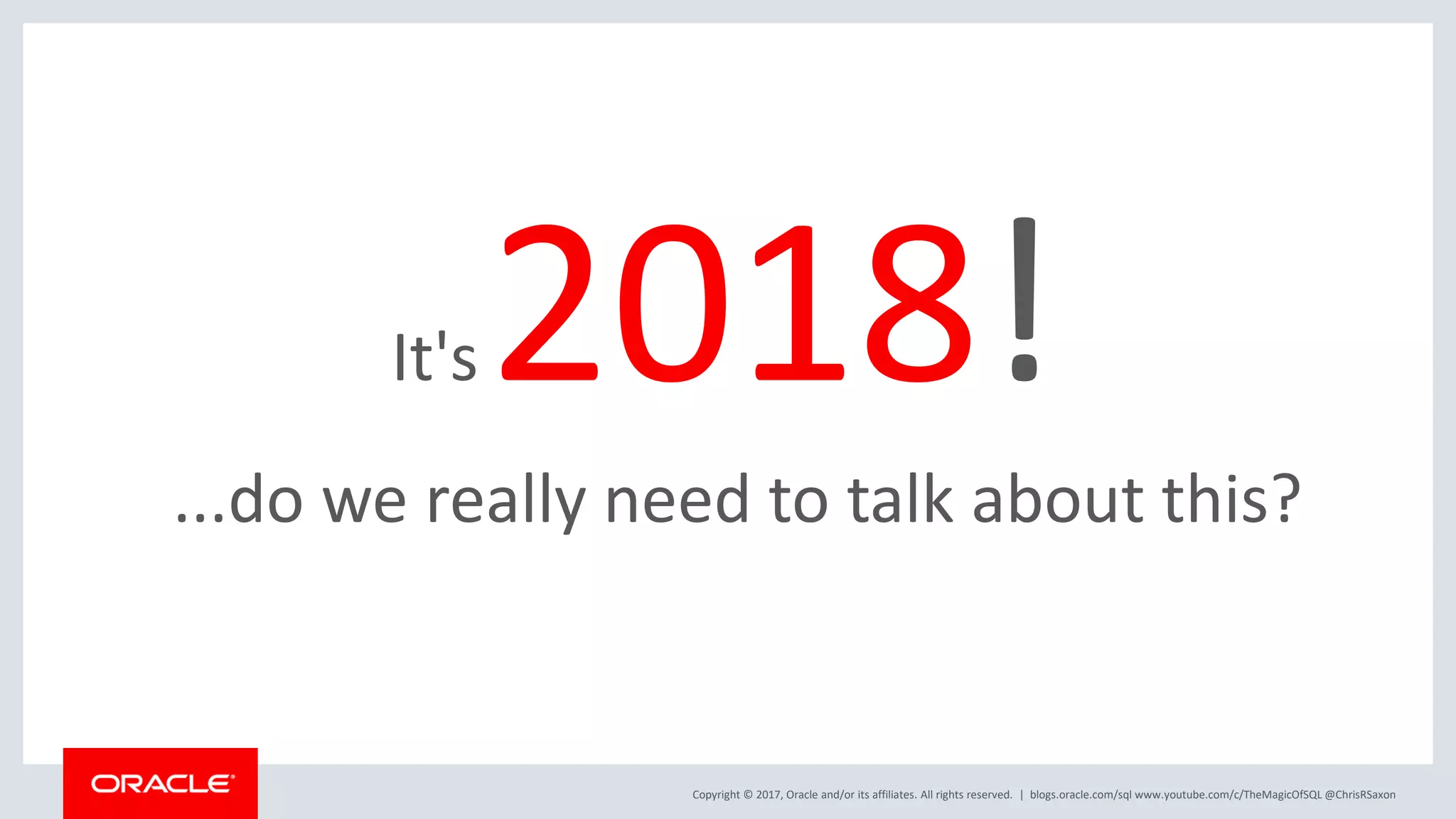 It's 2018!

...do we really need to talk about this?

ORACLE

Copyright © 2017, Oracle and/or its affiliates. All rights reserved. | blogs.oracle.com/sql www.youtube.com/c/TheMagicOfSQL @ChrisRSaxon